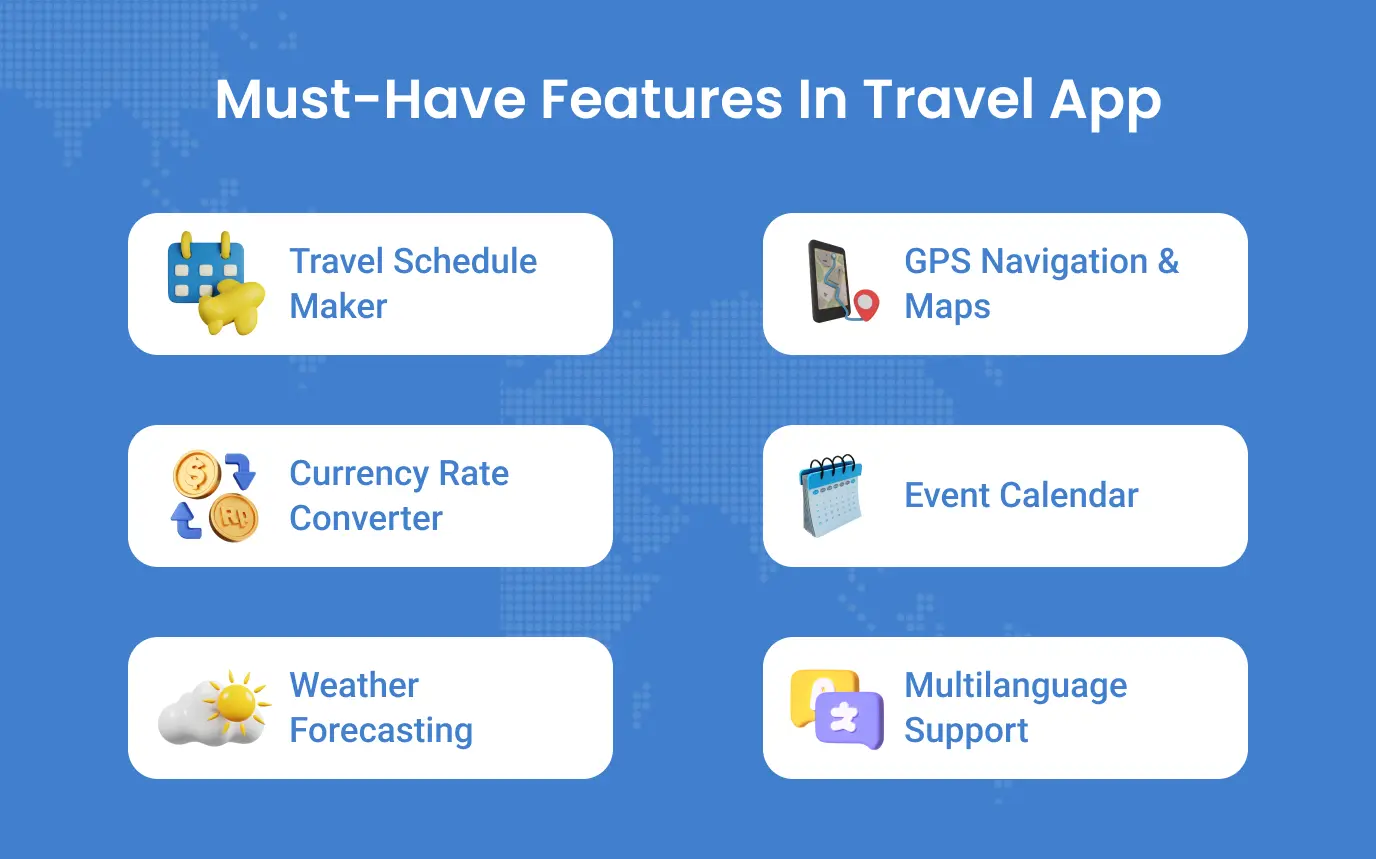 Must-Have Features In Travel App

Travel Schedule Maker

GPS Navigation & Maps

Currency Rate Converter

Event Calendar

Weather Forecasting

Multilanguage Support